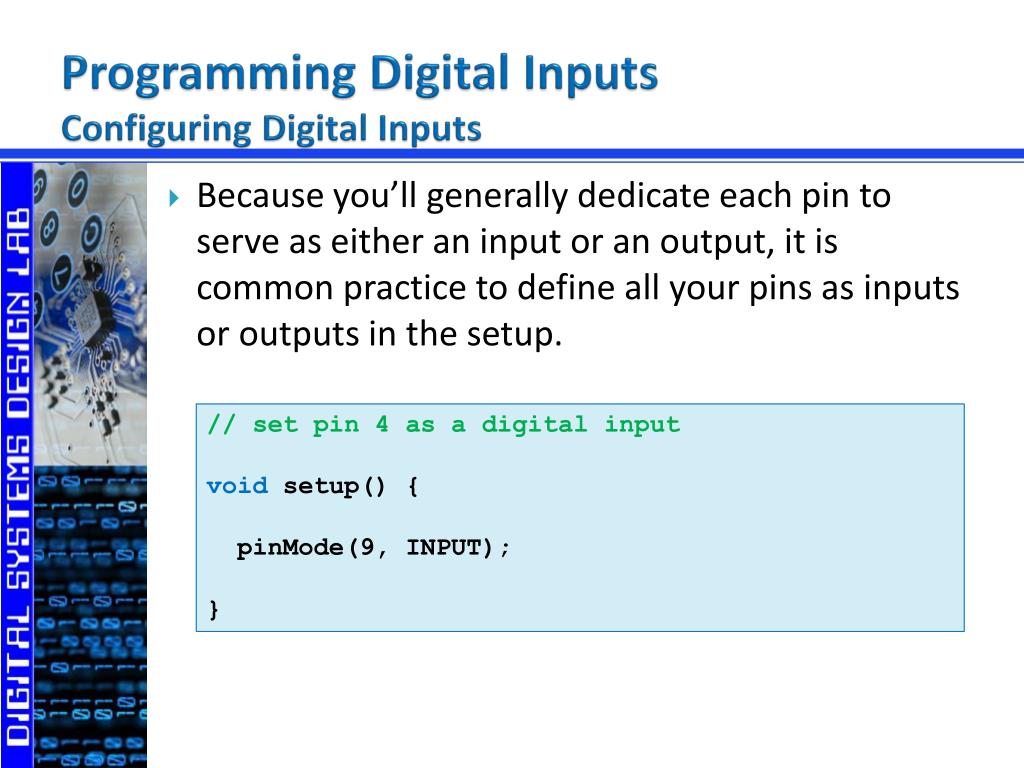 Programming Digital Inputs
Configuring Digital Inputs

DIGITAL SYSTEMS DESIGN LAB

Because you'll generally dedicate each pin to serve as either an input or an output, it is common practice to define all your pins as inputs or outputs in the setup.

// set pin 4 as a digital input

void setup() {

  pinMode(9, INPUT);

}